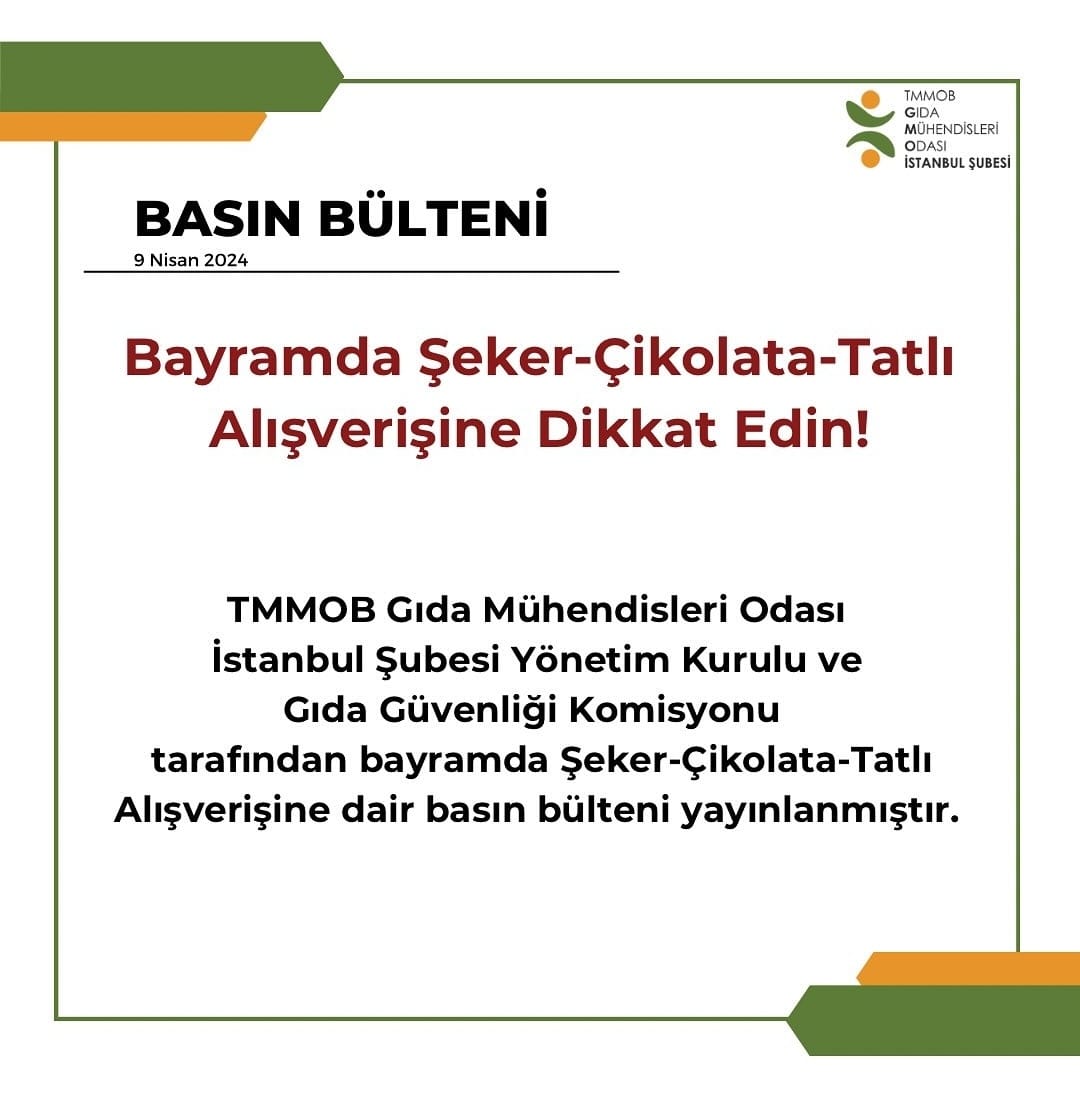 TMMOB
GIDA
MÜHENDİSLERİ
ODASI
İSTANBUL ŞUBESİ

BASIN BÜLTENİ
9 Nisan 2024

Bayramda Şeker-Çikolata-Tatlı Alışverişine Dikkat Edin!

TMMOB Gıda Mühendisleri Odası İstanbul Şubesi Yönetim Kurulu ve Gıda Güvenliği Komisyonu tarafından bayramda Şeker-Çikolata-Tatlı Alışverişine dair basın bülteni yayınlanmıştır.